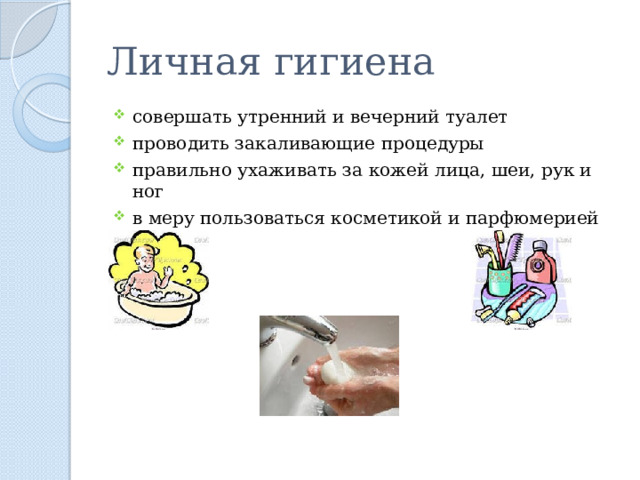 Личная гигиена

- совершать утренний и вечерний туалет
- проводить закаливающие процедуры
- правильно ухаживать за кожей лица, шеи, рук и ног
- в меру пользоваться косметикой и парфюмерией